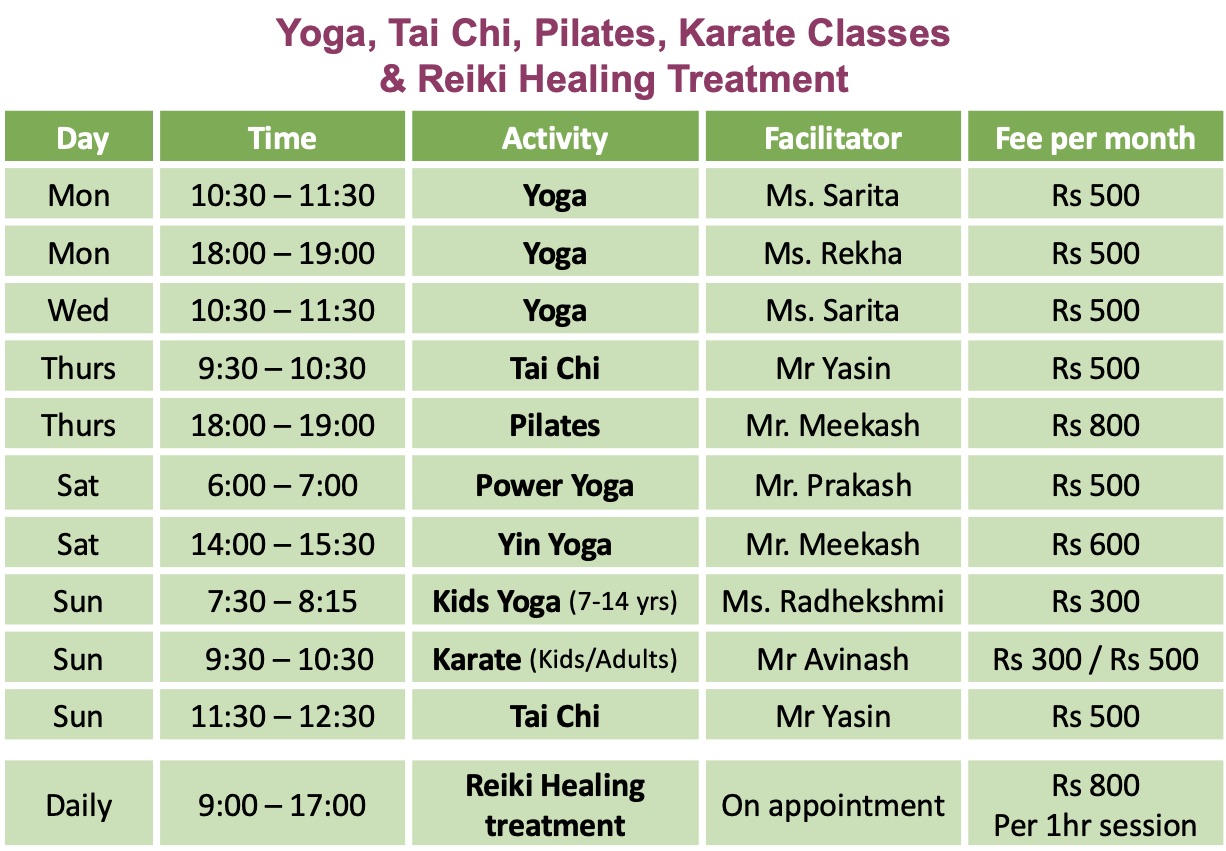 Yoga, Tai Chi, Pilates, Karate Classes
& Reiki Healing Treatment

| Day | Time | Activity | Facilitator | Fee per month |
|---|---|---|---|---|
| Mon | 10:30 – 11:30 | Yoga | Ms. Sarita | Rs 500 |
| Mon | 18:00 – 19:00 | Yoga | Ms. Rekha | Rs 500 |
| Wed | 10:30 – 11:30 | Yoga | Ms. Sarita | Rs 500 |
| Thurs | 9:30 – 10:30 | Tai Chi | Mr Yasin | Rs 500 |
| Thurs | 18:00 – 19:00 | Pilates | Mr. Meekash | Rs 800 |
| Sat | 6:00 – 7:00 | Power Yoga | Mr. Prakash | Rs 500 |
| Sat | 14:00 – 15:30 | Yin Yoga | Mr. Meekash | Rs 600 |
| Sun | 7:30 – 8:15 | Kids Yoga (7-14 yrs) | Ms. Radhekshmi | Rs 300 |
| Sun | 9:30 – 10:30 | Karate (Kids/Adults) | Mr Avinash | Rs 300 / Rs 500 |
| Sun | 11:30 – 12:30 | Tai Chi | Mr Yasin | Rs 500 |
| Daily | 9:00 – 17:00 | Reiki Healing treatment | On appointment | Rs 800 Per 1hr session |